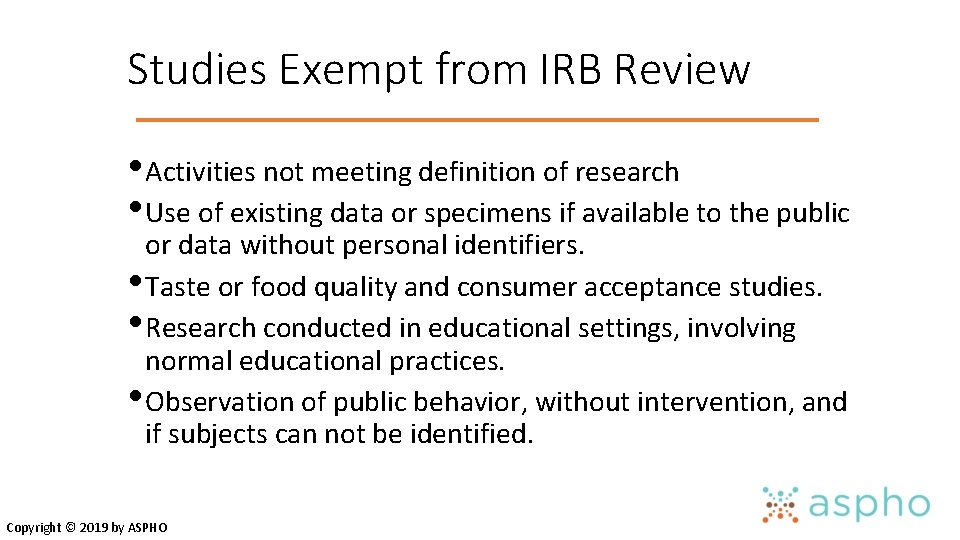 Studies Exempt from IRB Review

• Activities not meeting definition of research
• Use of existing data or specimens if available to the public or data without personal identifiers.
• Taste or food quality and consumer acceptance studies.
• Research conducted in educational settings, involving normal educational practices.
• Observation of public behavior, without intervention, and if subjects can not be identified.

Copyright © 2019 by ASPHO

aspho